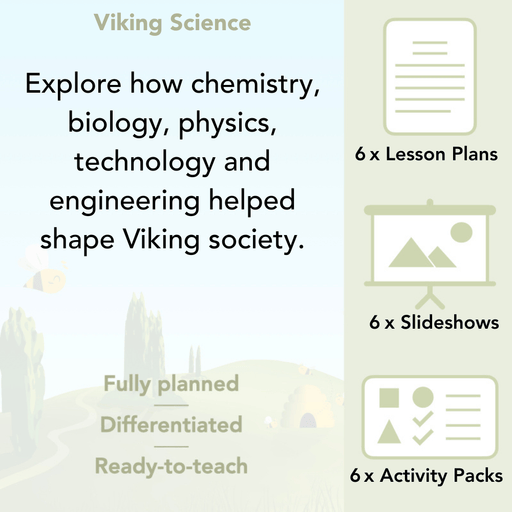 Viking Science

Explore how chemistry, biology, physics, technology and engineering helped shape Viking society.

Fully planned

Differentiated

Ready-to-teach

6 x Lesson Plans

6 x Slideshows

6 x Activity Packs